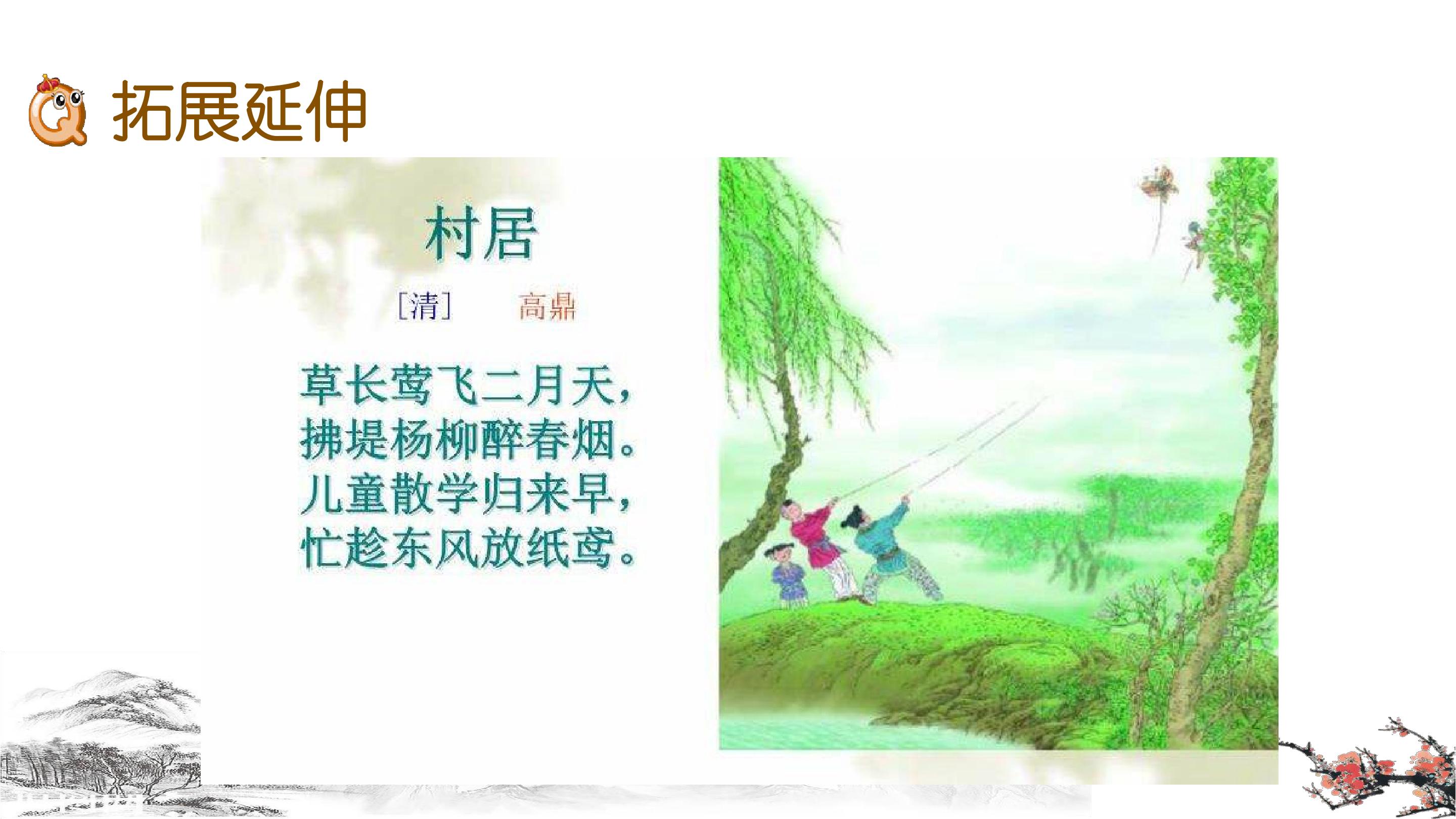 拓展延伸

村居

[清] 高鼎

草长莺飞二月天，
拂堤杨柳醉春烟。
儿童散学归来早，
忙趁东风放纸鸢。